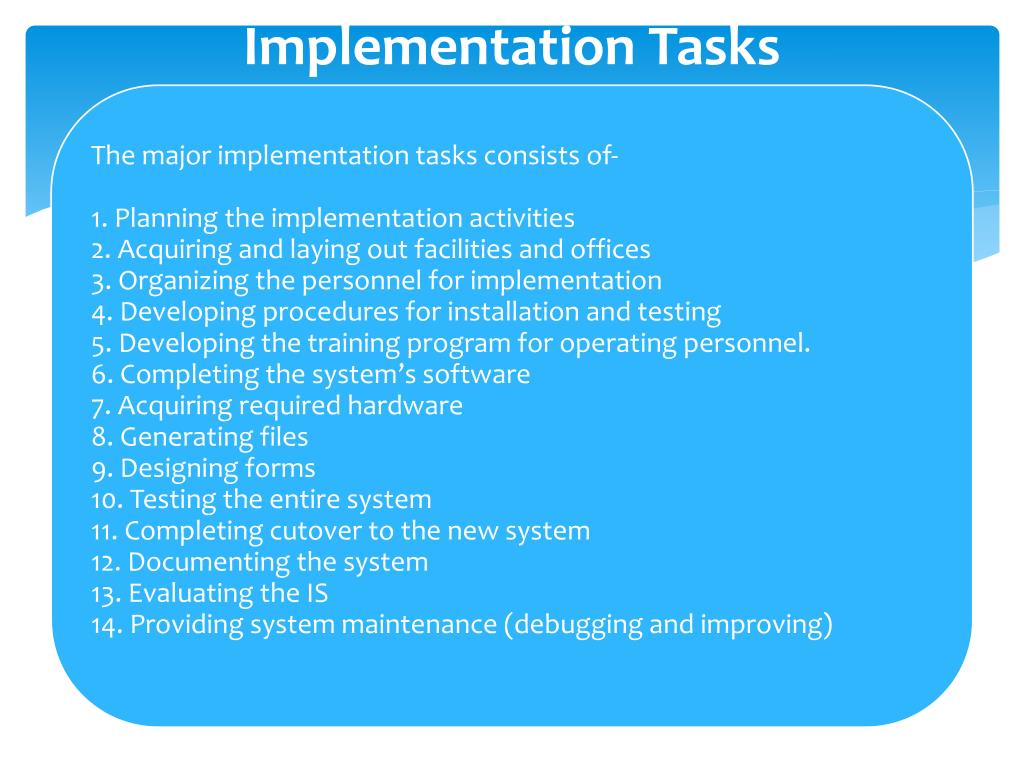 Implementation Tasks

The major implementation tasks consists of-

1. Planning the implementation activities
2. Acquiring and laying out facilities and offices
3. Organizing the personnel for implementation
4. Developing procedures for installation and testing
5. Developing the training program for operating personnel.
6. Completing the system's software
7. Acquiring required hardware
8. Generating files
9. Designing forms
10. Testing the entire system
11. Completing cutover to the new system
12. Documenting the system
13. Evaluating the IS
14. Providing system maintenance (debugging and improving)